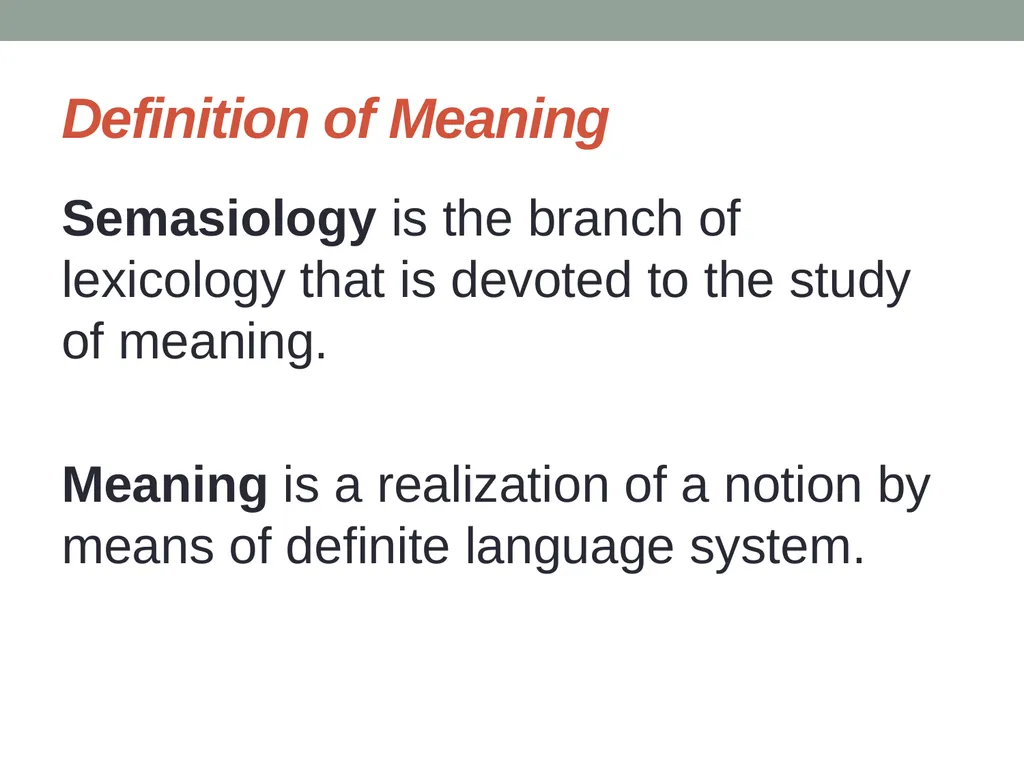 Definition of Meaning

Semasiology is the branch of lexicology that is devoted to the study of meaning.

Meaning is a realization of a notion by means of definite language system.